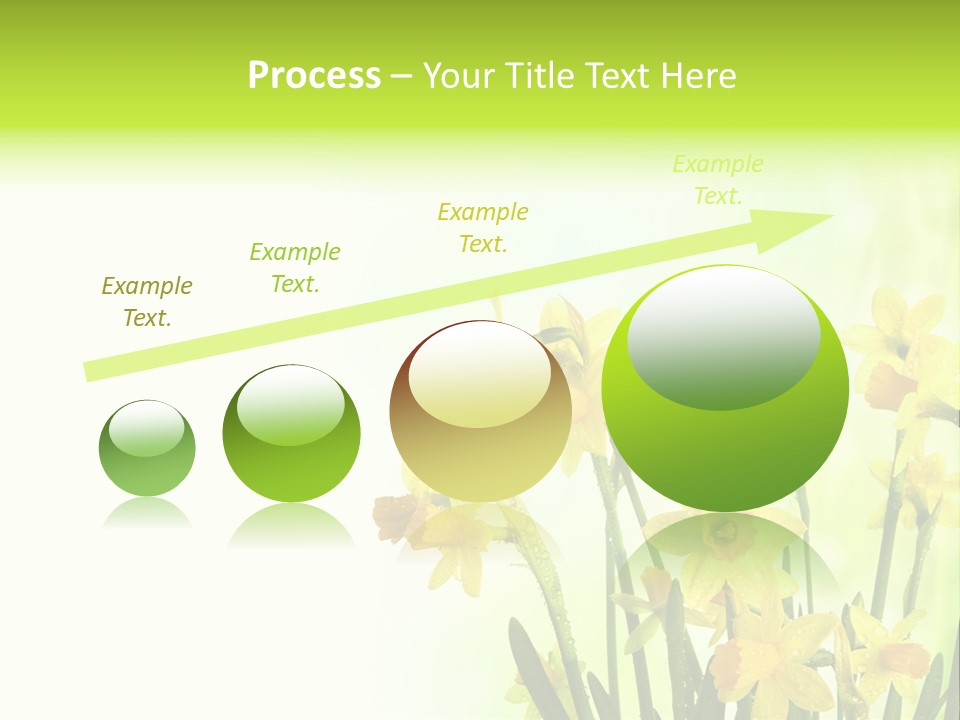 Process – Your Title Text Here

Example Text.

Example Text.

Example Text.

Example Text.